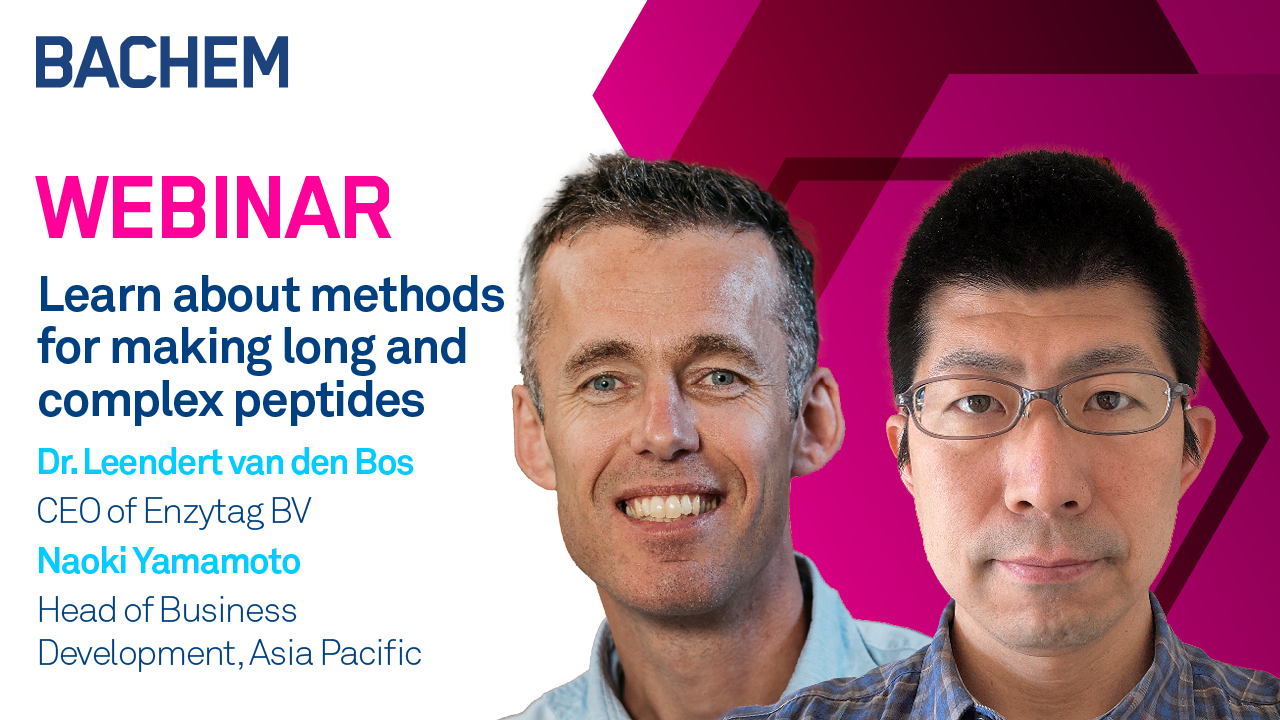 BACHEM

WEBINAR

Learn about methods for making long and complex peptides

Dr. Leendert van den Bos

CEO of Enzytag BV

Naoki Yamamoto

Head of Business Development, Asia Pacific